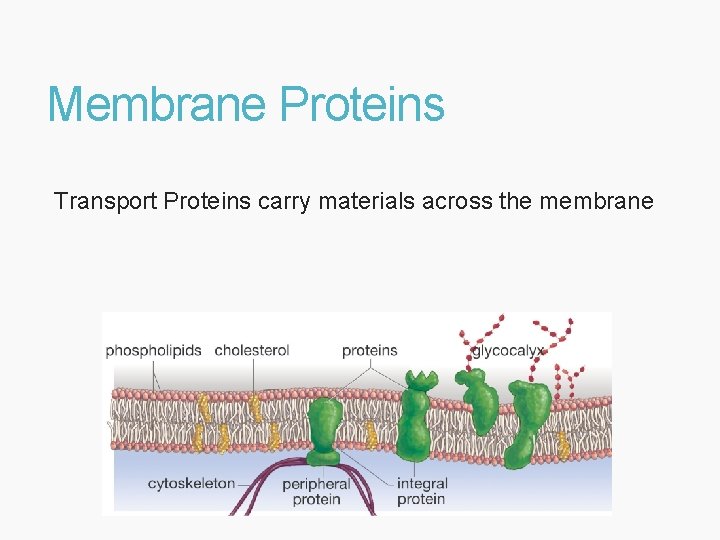 Membrane Proteins

Transport Proteins carry materials across the membrane

phospholipids

cholesterol

proteins

glycocalyx

cytoskeleton

peripheral protein

integral protein